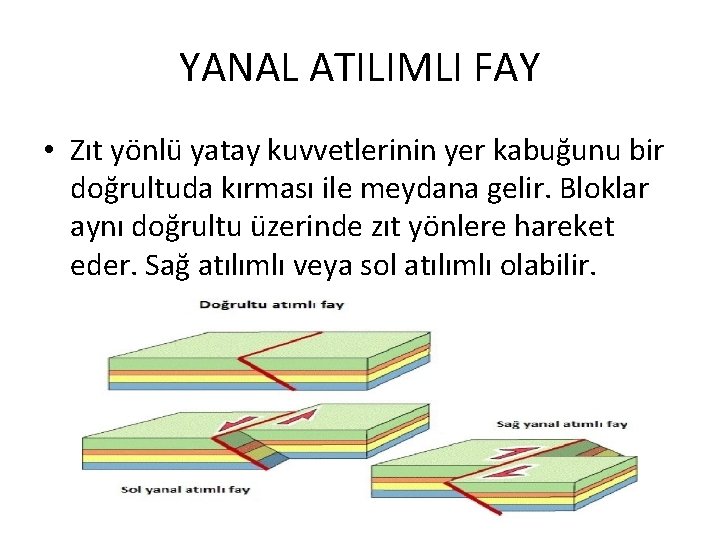 YANAL ATILIMLI FAY

• Zıt yönlü yatay kuvvetlerinin yer kabuğunu bir doğrultuda kırması ile meydana gelir. Bloklar aynı doğrultu üzerinde zıt yönlere hareket eder. Sağ atılımlı veya sol atılımlı olabilir.

Doğrultu atımlı fay

Sağ yanal atımlı fay

Sol yanal atımlı fay